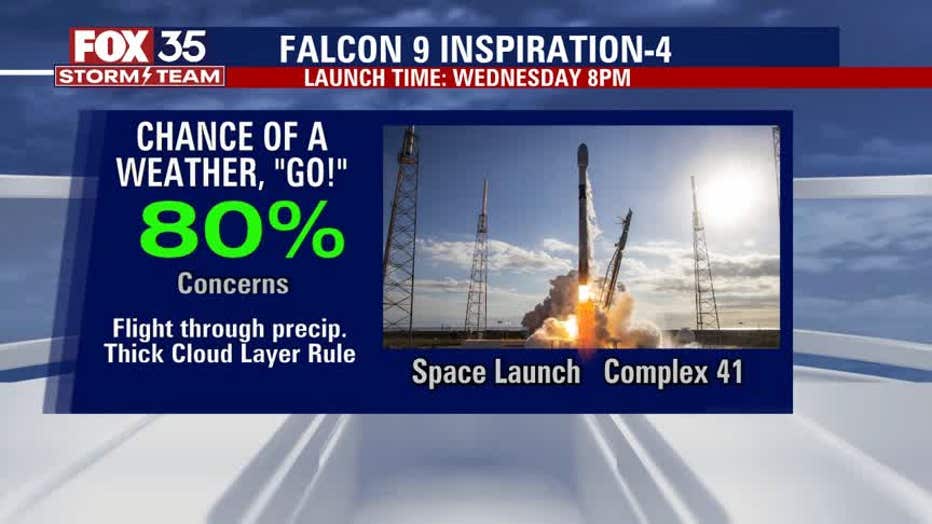 FOX 35
STORM TEAM

FALCON 9 INSPIRATION-4
LAUNCH TIME: WEDNESDAY 8PM

CHANCE OF A WEATHER, "GO!"
80%
Concerns
Flight through precip.
Thick Cloud Layer Rule

Space Launch Complex 41